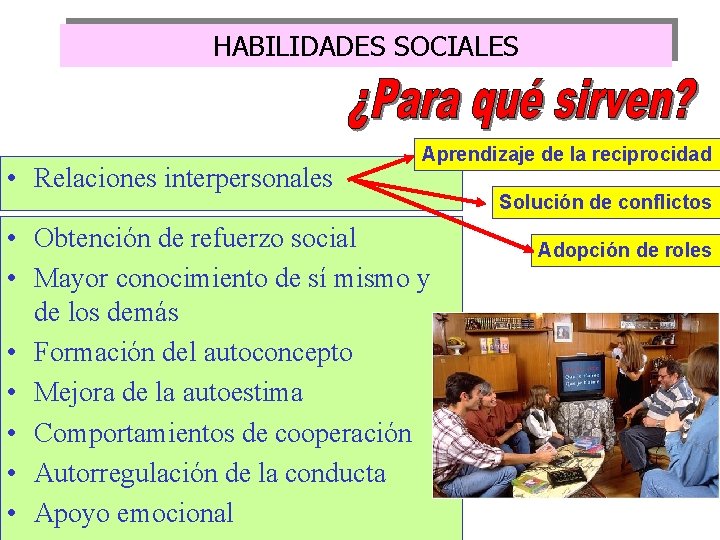 HABILIDADES SOCIALES

¿Para qué sirven?

• Relaciones interpersonales

Aprendizaje de la reciprocidad

Solución de conflictos

Adopción de roles

• Obtención de refuerzo social
• Mayor conocimiento de sí mismo y de los demás
• Formación del autoconcepto
• Mejora de la autoestima
• Comportamientos de cooperación
• Autorregulación de la conducta
• Apoyo emocional